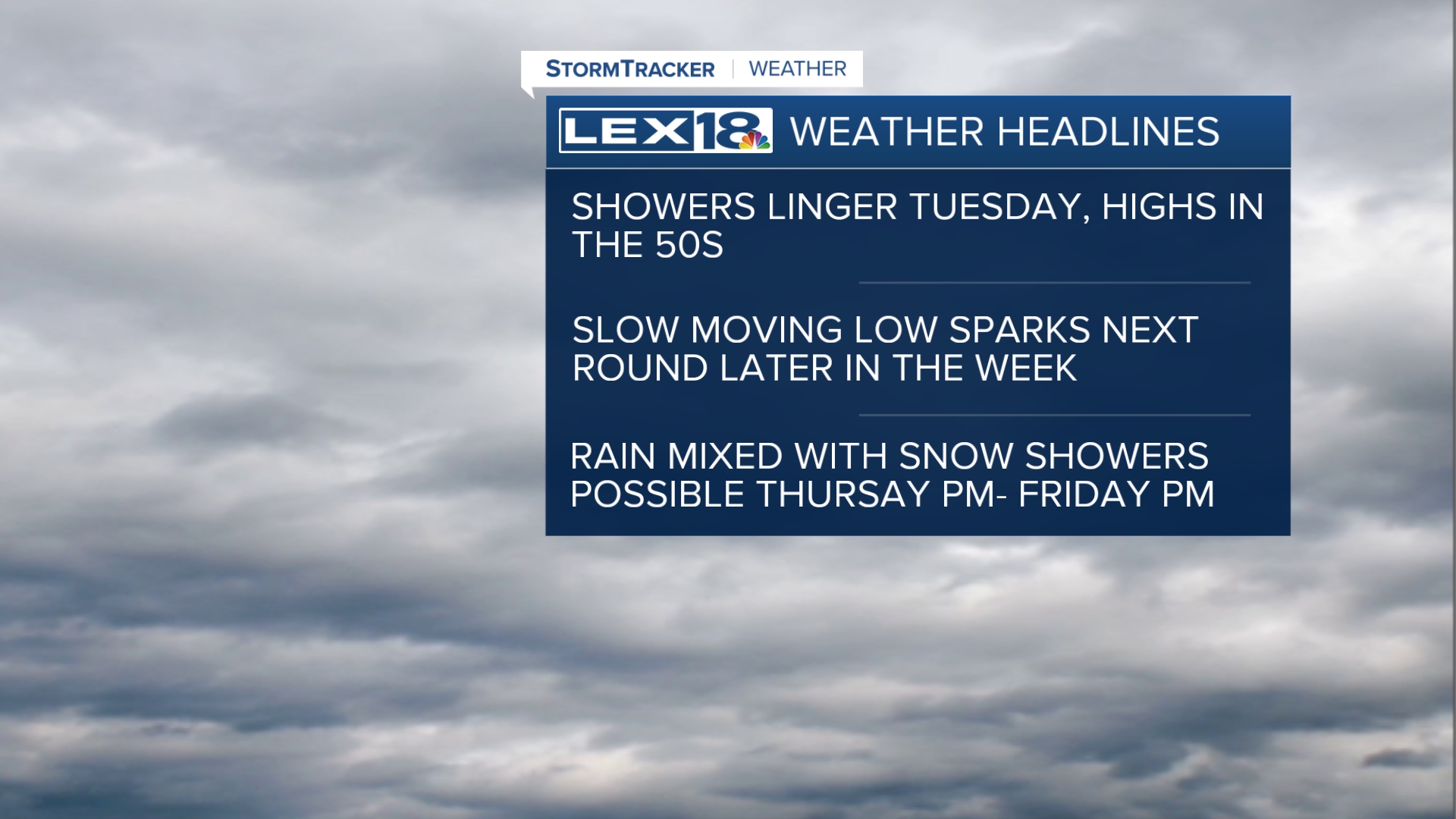 STORMTRACKER | WEATHER

LEX18 WEATHER HEADLINES

SHOWERS LINGER TUESDAY, HIGHS IN THE 50S

SLOW MOVING LOW SPARKS NEXT ROUND LATER IN THE WEEK

RAIN MIXED WITH SNOW SHOWERS POSSIBLE THURSAY PM- FRIDAY PM